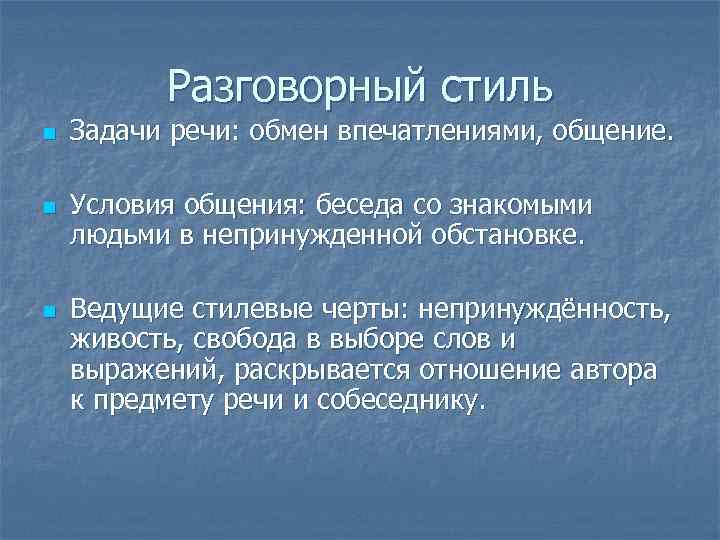 Разговорный стиль

Задачи речи: обмен впечатлениями, общение.

Условия общения: беседа со знакомыми людьми в непринужденной обстановке.

Ведущие стилевые черты: непринуждённость, живость, свобода в выборе слов и выражений, раскрывается отношение автора к предмету речи и собеседнику.